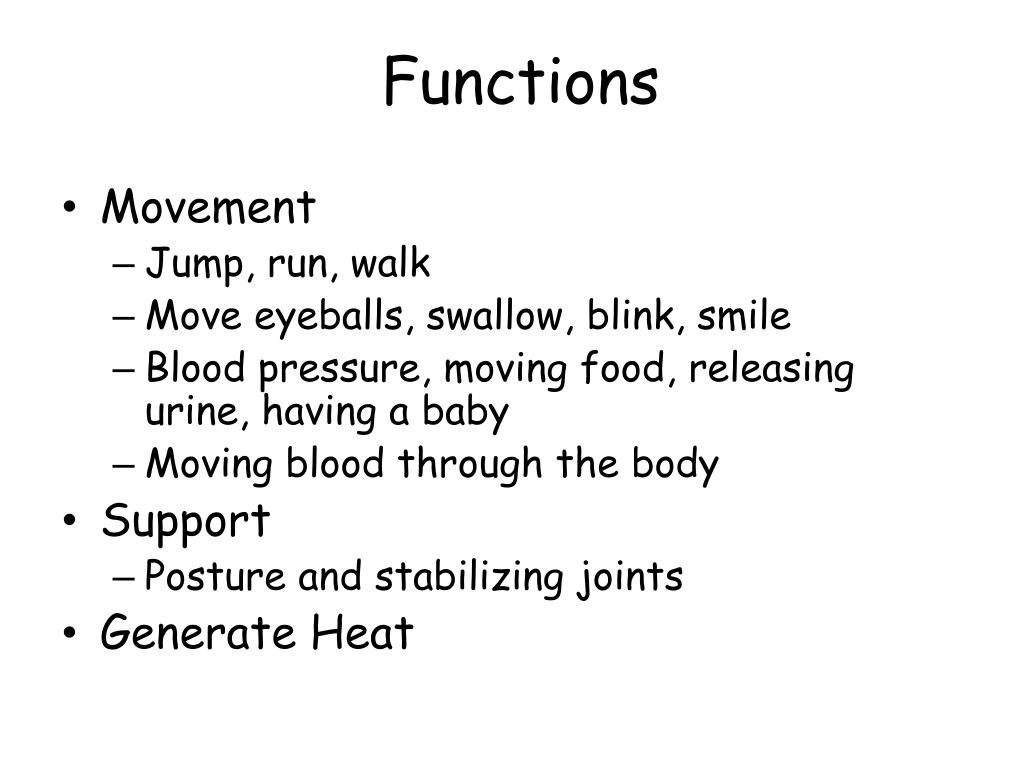 Functions

• Movement
– Jump, run, walk
– Move eyeballs, swallow, blink, smile
– Blood pressure, moving food, releasing urine, having a baby
– Moving blood through the body
• Support
– Posture and stabilizing joints
• Generate Heat